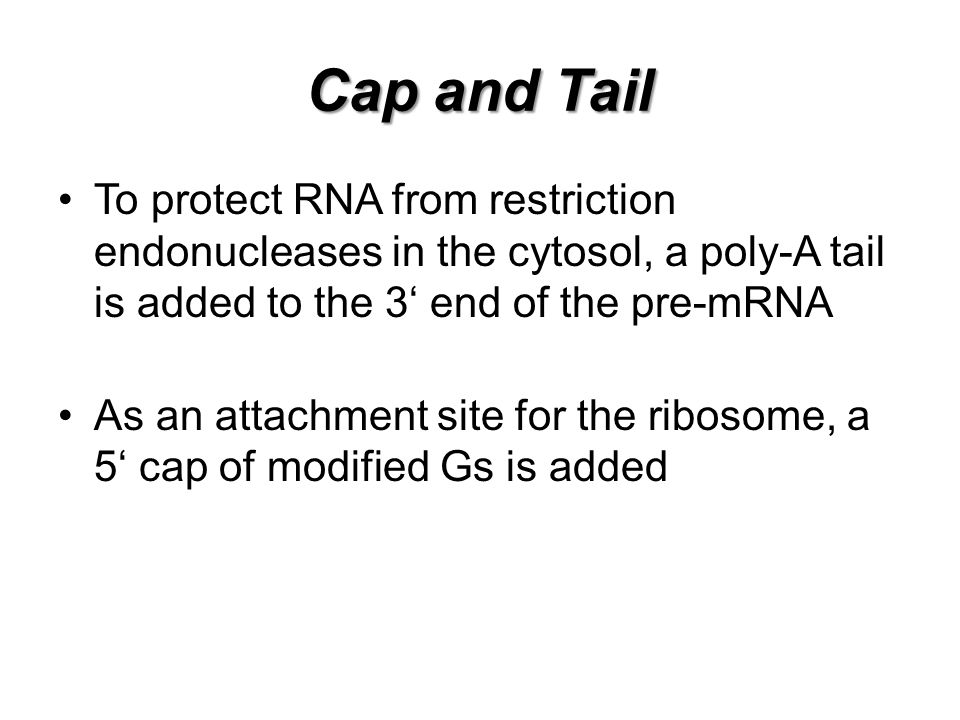 Cap and Tail

• To protect RNA from restriction endonucleases in the cytosol, a poly-A tail is added to the 3‘ end of the pre-mRNA

• As an attachment site for the ribosome, a 5‘ cap of modified Gs is added